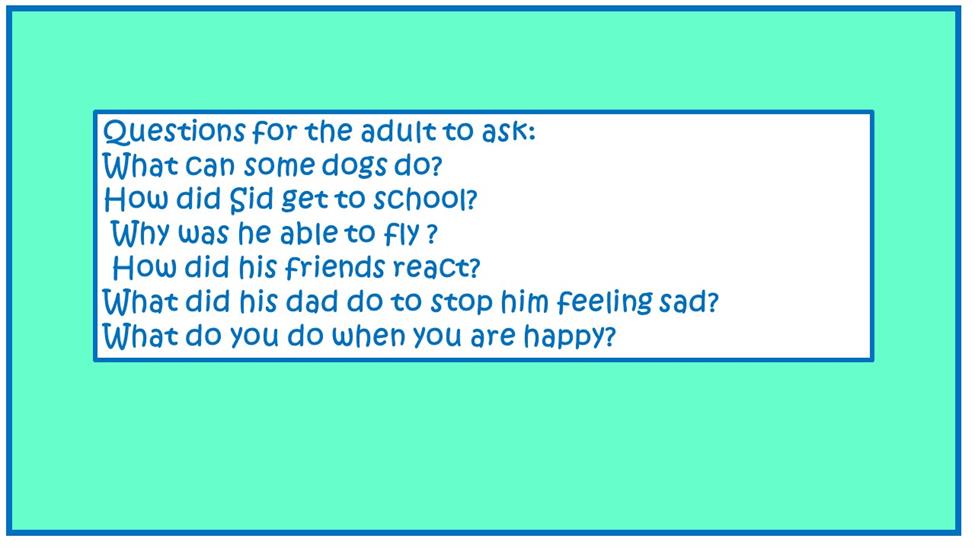 Questions for the adult to ask:
What can some dogs do?
How did Sid get to school?
Why was he able to fly ?
How did his friends react?
What did his dad do to stop him feeling sad?
What do you do when you are happy?